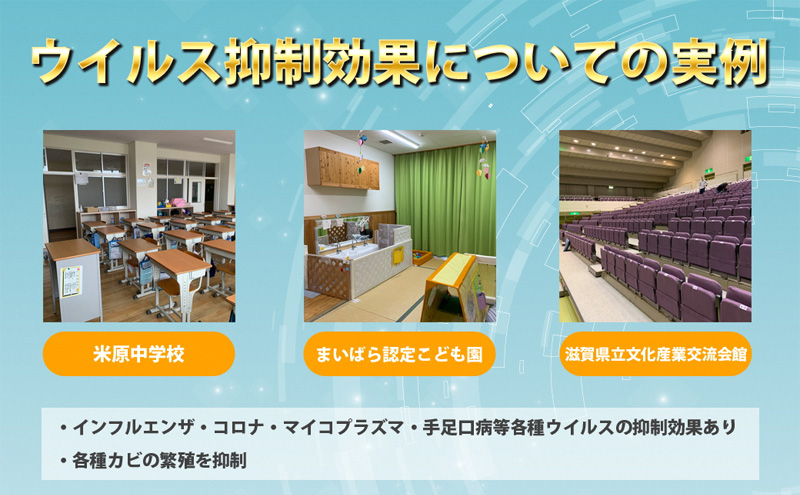 ウイルス抑制効果についての実例

米原中学校

まいばら認定こども園

滋賀県立文化産業交流会館

・インフルエンザ・コロナ・マイコプラズマ・手足口病等各種ウイルスの抑制効果あり
・各種カビの繁殖を抑制